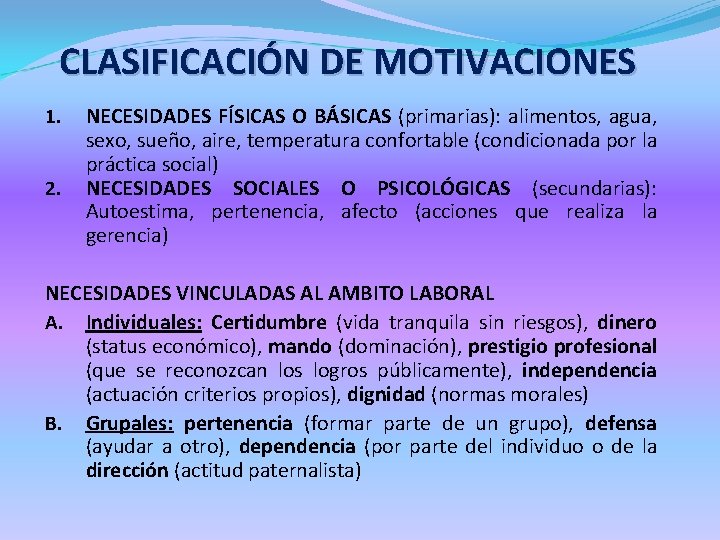 CLASIFICACIÓN DE MOTIVACIONES

1. NECESIDADES FÍSICAS O BÁSICAS (primarias): alimentos, agua, sexo, sueño, aire, temperatura confortable (condicionada por la práctica social)
2. NECESIDADES SOCIALES O PSICOLÓGICAS (secundarias): Autoestima, pertenencia, afecto (acciones que realiza la gerencia)

NECESIDADES VINCULADAS AL AMBITO LABORAL
A. Individuales: Certidumbre (vida tranquila sin riesgos), dinero (status económico), mando (dominación), prestigio profesional (que se reconozcan los logros públicamente), independencia (actuación criterios propios), dignidad (normas morales)
B. Grupales: pertenencia (formar parte de un grupo), defensa (ayudar a otro), dependencia (por parte del individuo o de la dirección (actitud paternalista)